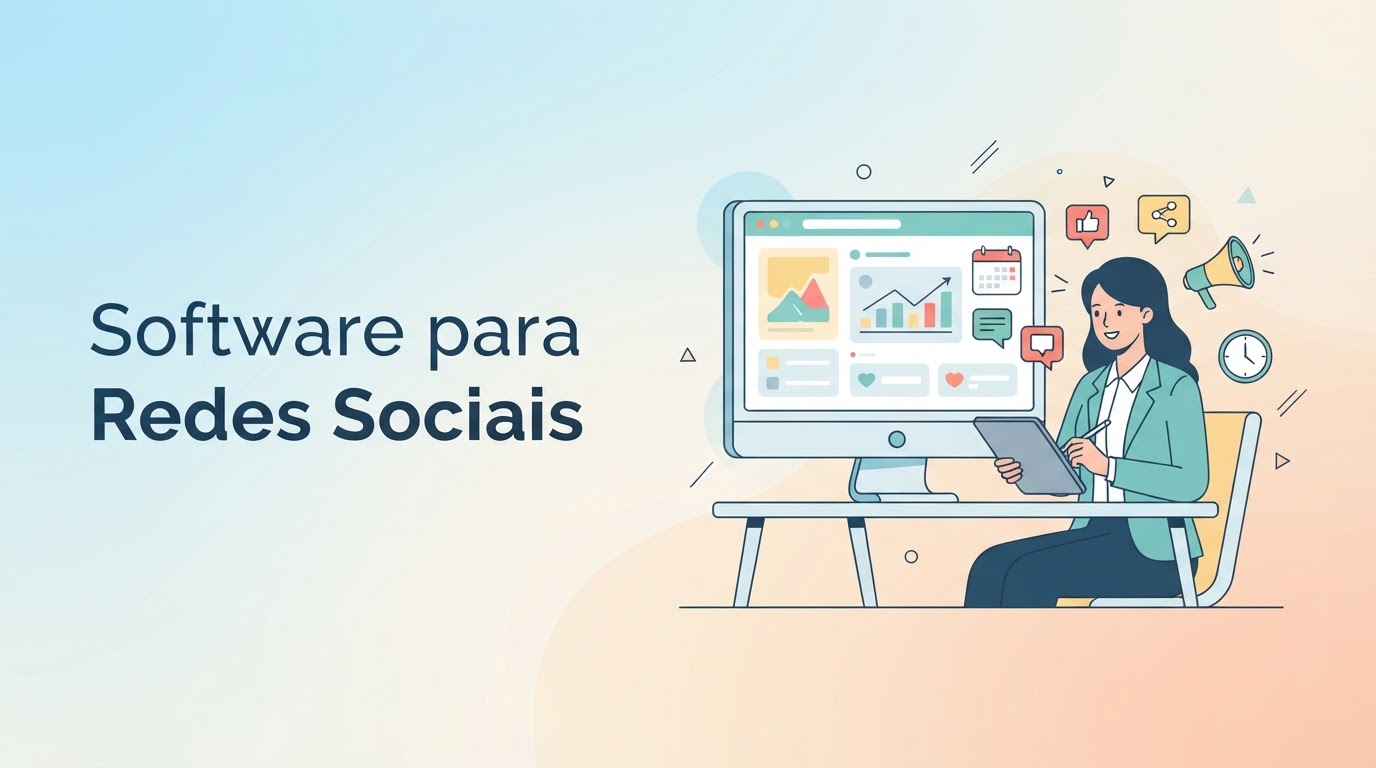 Software para
Redes Sociais